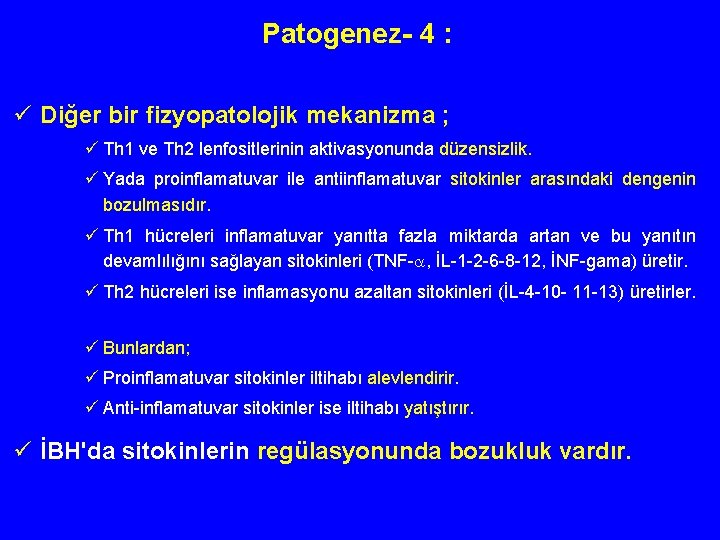 Patogenez- 4 :

✓ Diğer bir fizyopatolojik mekanizma ;

✓ Th1 ve Th2 lenfositlerinin aktivasyonunda düzensizlik.

✓ Yada proinflamatuvar ile antiinflamatuvar sitokinler arasındaki dengenin bozulmasıdır.

✓ Th1 hücreleri inflamatuvar yanıtta fazla miktarda artan ve bu yanıtın devamlılığını sağlayan sitokinleri (TNF-$\alpha$, İL-1-2-6-8-12, İNF-gama) üretir.

✓ Th2 hücreleri ise inflamasyonu azaltan sitokinleri (İL-4-10- 11-13) üretirler.

✓ Bunlardan;

✓ Proinflamatuvar sitokinler iltihabı alevlendirir.

✓ Anti-inflamatuvar sitokinler ise iltihabı yatıştırır.

✓ İBH'da sitokinlerin regülasyonunda bozukluk vardır.